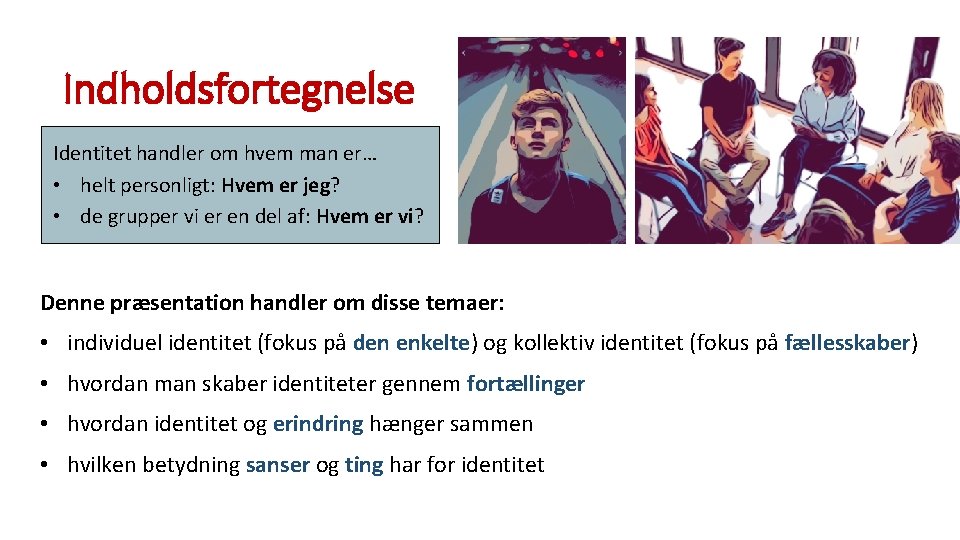 Indholdsfortegnelse

Identitet handler om hvem man er…
• helt personligt: Hvem er jeg?
• de grupper vi er en del af: Hvem er vi?

Denne præsentation handler om disse temaer:

• individuel identitet (fokus på den enkelte) og kollektiv identitet (fokus på fællesskaber)
• hvordan man skaber identiteter gennem fortællinger
• hvordan identitet og erindring hænger sammen
• hvilken betydning sanser og ting har for identitet